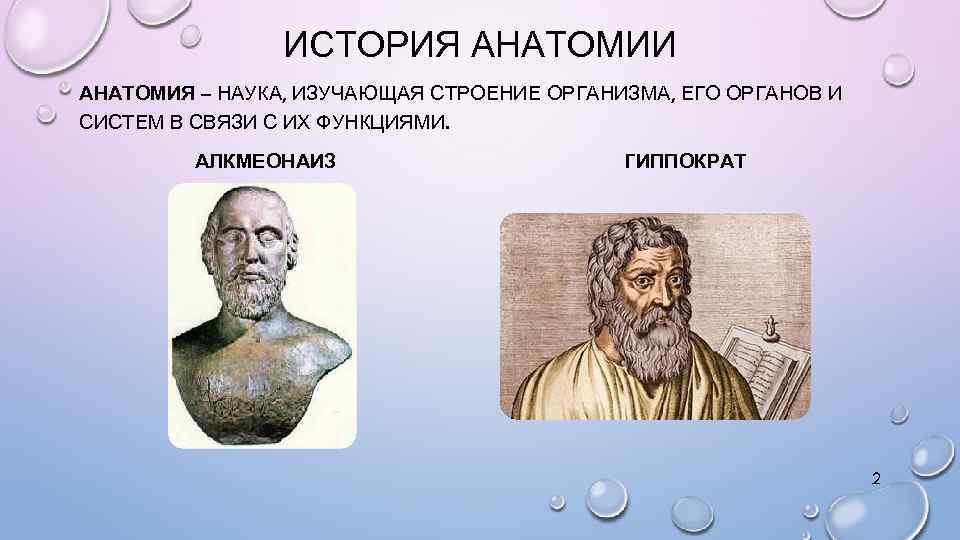 ИСТОРИЯ АНАТОМИИ

АНАТОМИЯ – НАУКА, ИЗУЧАЮЩАЯ СТРОЕНИЕ ОРГАНИЗМА, ЕГО ОРГАНОВ И СИСТЕМ В СВЯЗИ С ИХ ФУНКЦИЯМИ.

АЛКМЕОНАИЗ

ГИППОКРАТ

2